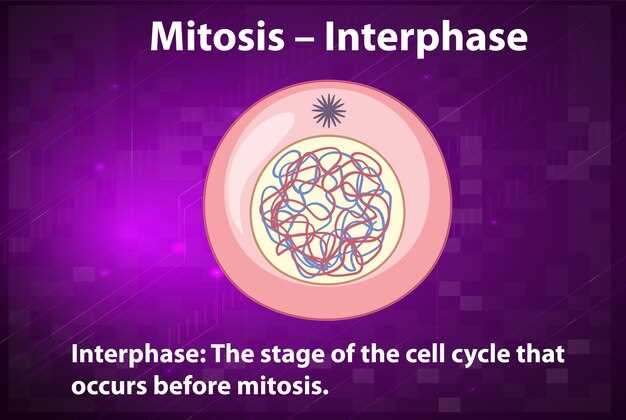 Mitosis – Interphase

Interphase: The stage of the cell cycle that occurs before mitosis.